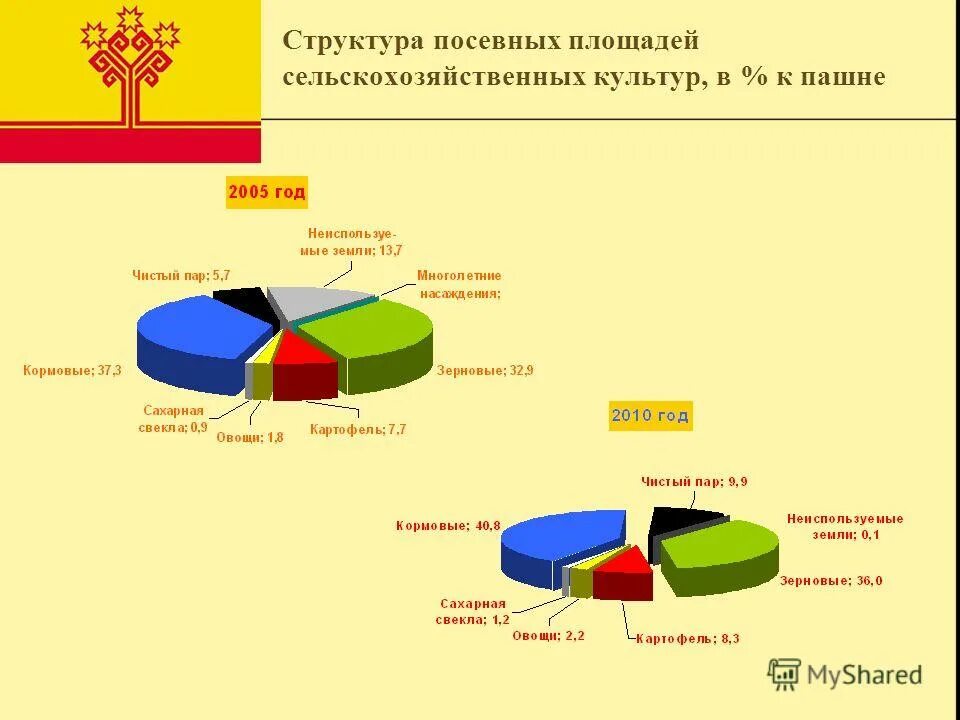 Структура посевных площадей сельскохозяйственных культур, в % к пашне

2005 год

Неиспользуемые земли; 13,7

Чистый пар; 5,7

Многолетние насаждения;

Кормовые; 37,3

Зерновые; 32,9

Сахарная свекла; 0,9

Овощи; 1,8

Картофель; 7,7

2010 год

Чистый пар; 9,9

Кормовые; 40,8

Неиспользуемые земли; 0,1

Зерновые; 36,0

Сахарная свекла; 1,2

Овощи; 2,2

Картофель; 8,3

MyShared